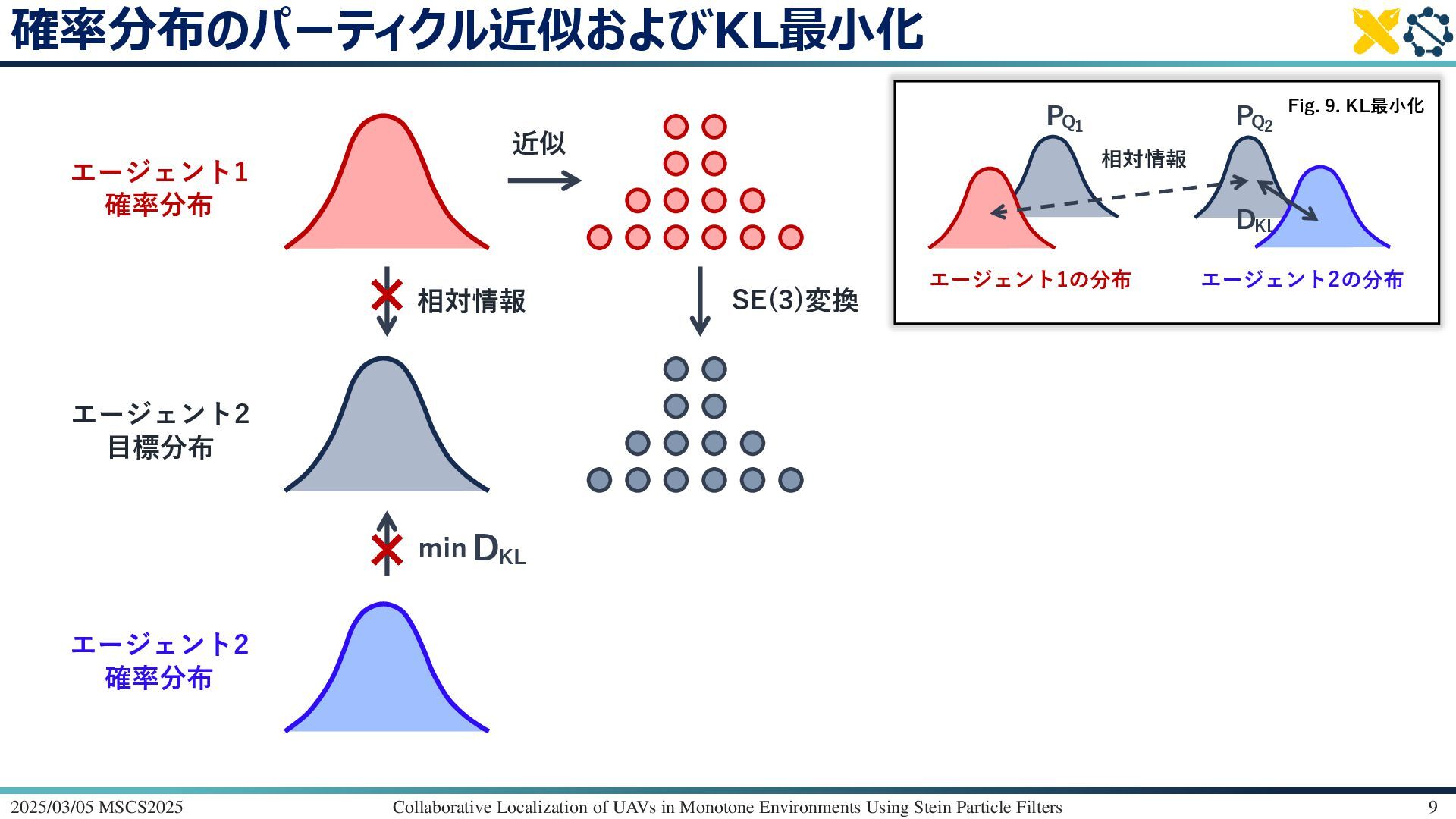 確率分布のパーティクル近似およびKL最小化

エージェント1
確率分布

近似

相対情報

SE(3)変換

エージェント2
目標分布

min $D_{KL}$

エージェント2
確率分布

Fig. 9. KL最小化

$P_{Q_1}$

$P_{Q_2}$

相対情報

$D_{KL}$

エージェント1の分布

エージェント2の分布

2025/03/05 MSCS2025

Collaborative Localization of UAVs in Monotone Environments Using Stein Particle Filters

9